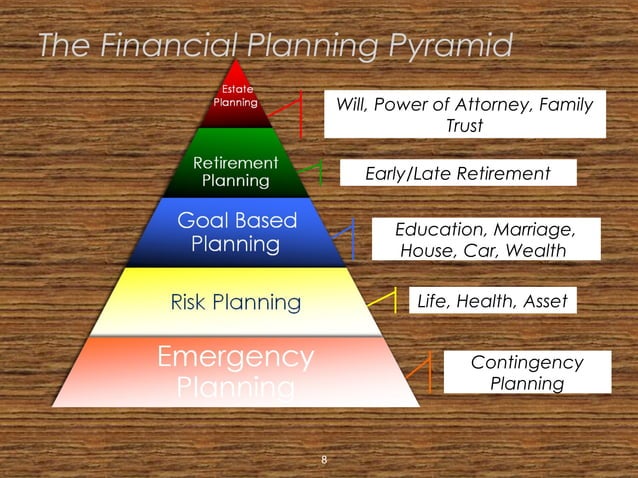 The Financial Planning Pyramid

Estate Planning

Will, Power of Attorney, Family Trust

Retirement Planning

Early/Late Retirement

Goal Based Planning

Education, Marriage, House, Car, Wealth

Risk Planning

Life, Health, Asset

Emergency Planning

Contingency Planning

8